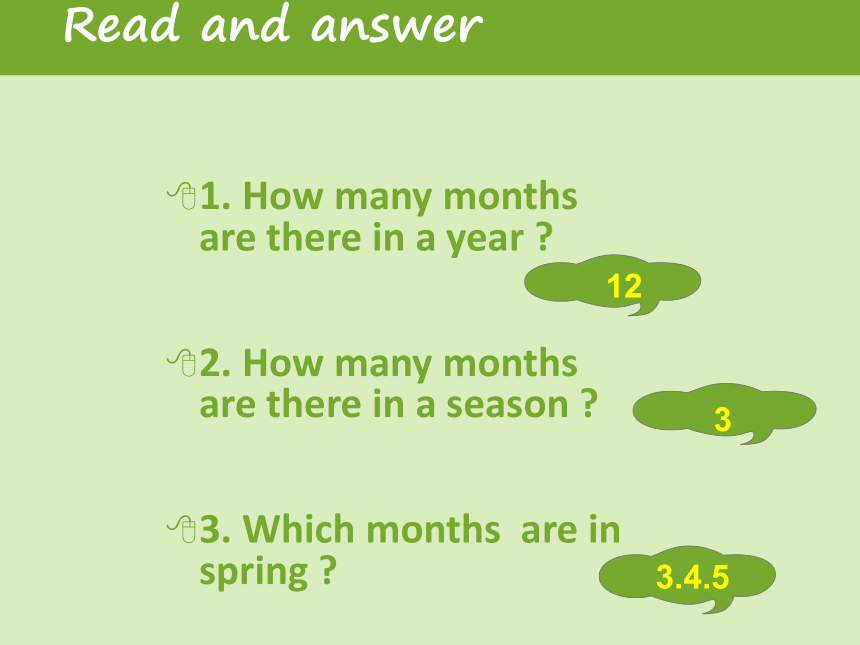 Read and answer

1. How many months are there in a year ?

12

2. How many months are there in a season ?

3

3. Which months are in spring ?

3.4.5